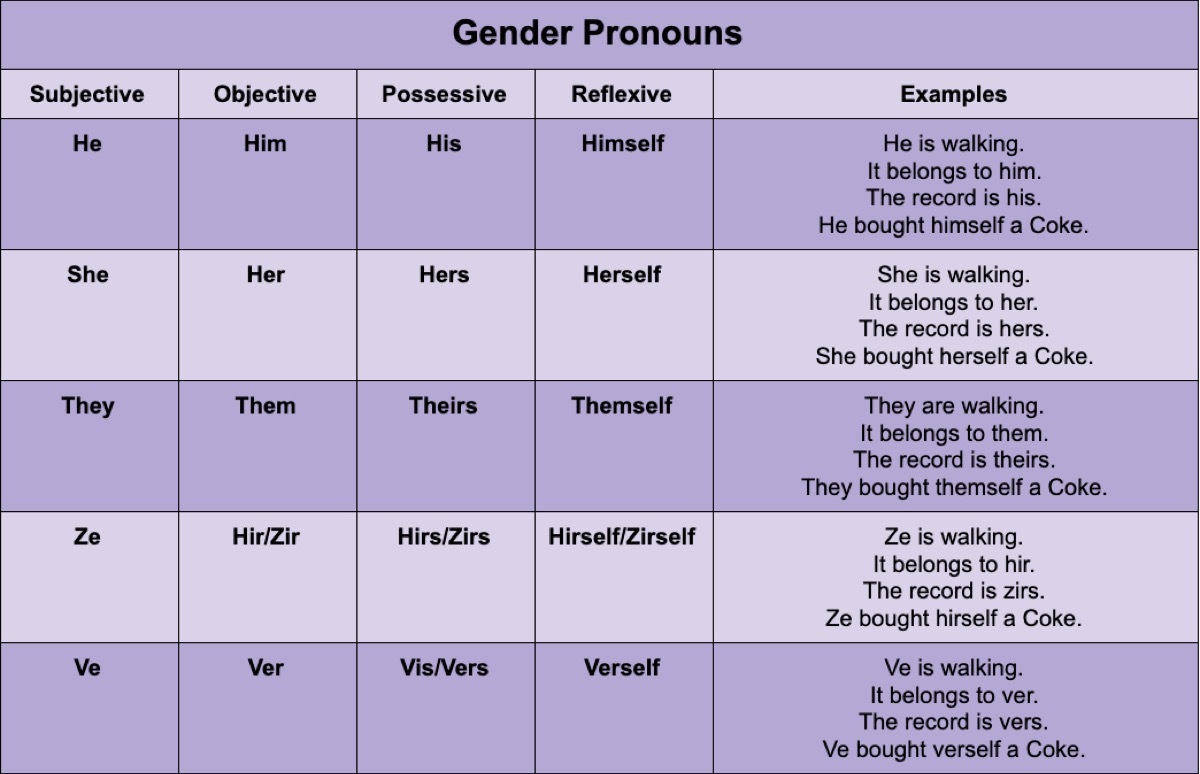 Gender Pronouns

| Subjective | Objective | Possessive | Reflexive | Examples |
|---|---|---|---|---|
| He | Him | His | Himself | He is walking. It belongs to him. The record is his. He bought himself a Coke. |
| She | Her | Hers | Herself | She is walking. It belongs to her. The record is hers. She bought herself a Coke. |
| They | Them | Theirs | Themself | They are walking. It belongs to them. The record is theirs. They bought themself a Coke. |
| Ze | Hir/Zir | Hirs/Zirs | Hirself/Zirself | Ze is walking. It belongs to hir. The record is zirs. Ze bought hirself a Coke. |
| Ve | Ver | Vis/Vers | Verself | Ve is walking. It belongs to ver. The record is vers. Ve bought verself a Coke. |